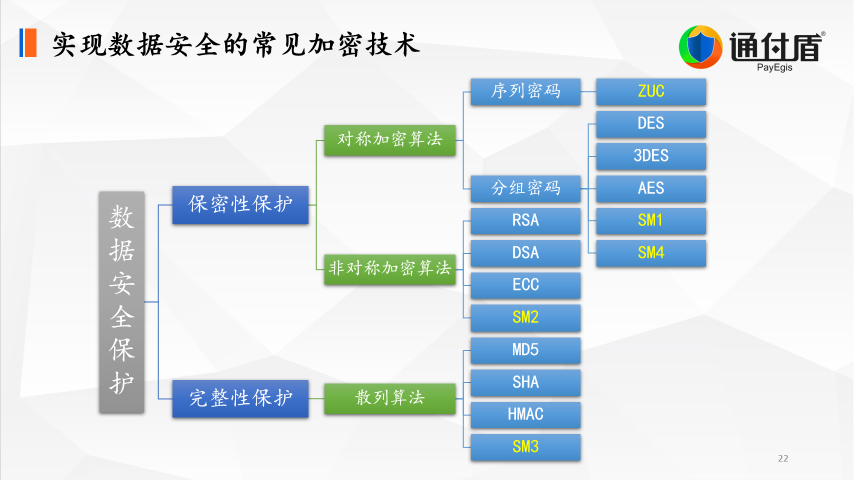 实现数据安全的常见加密技术

通付盾®
PayEgis

数据安全保护

保密性保护

对称加密算法

序列密码

ZUC

分组密码

DES

3DES

AES

SM1

SM4

非对称加密算法

RSA

DSA

ECC

SM2

完整性保护

散列算法

MD5

SHA

HMAC

SM3

22